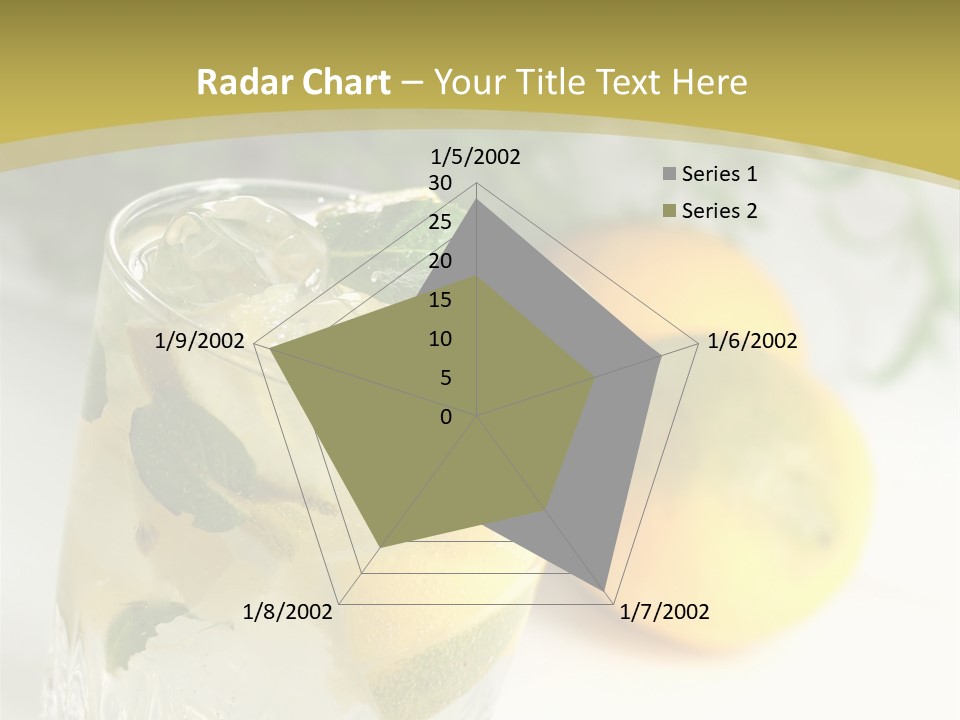 Radar Chart – Your Title Text Here

1/5/2002
30
25
20
15
10
5
0
1/6/2002
1/7/2002
1/8/2002
1/9/2002

Series 1
Series 2